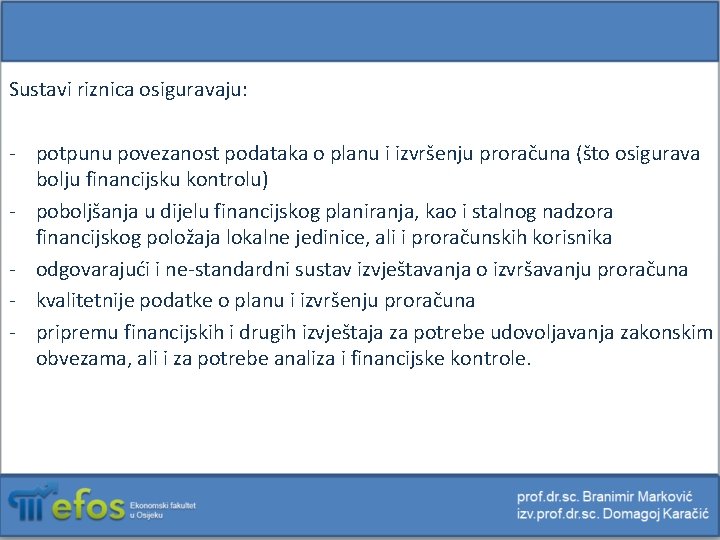 Sustavi riznica osiguravaju:

- potpunu povezanost podataka o planu i izvršenju proračuna (što osigurava bolju financijsku kontrolu)
- poboljšanja u dijelu financijskog planiranja, kao i stalnog nadzora financijskog položaja lokalne jedinice, ali i proračunskih korisnika
- odgovarajući i ne-standardni sustav izvještavanja o izvršavanju proračuna
- kvalitetnije podatke o planu i izvršenju proračuna
- pripremu financijskih i drugih izvještaja za potrebe udovoljavanja zakonskim obvezama, ali i za potrebe analiza i financijske kontrole.

efos Ekonomski fakultet u Osijeku

prof.dr.sc. Branimir Marković
izv.prof.dr.sc. Domagoj Karačić